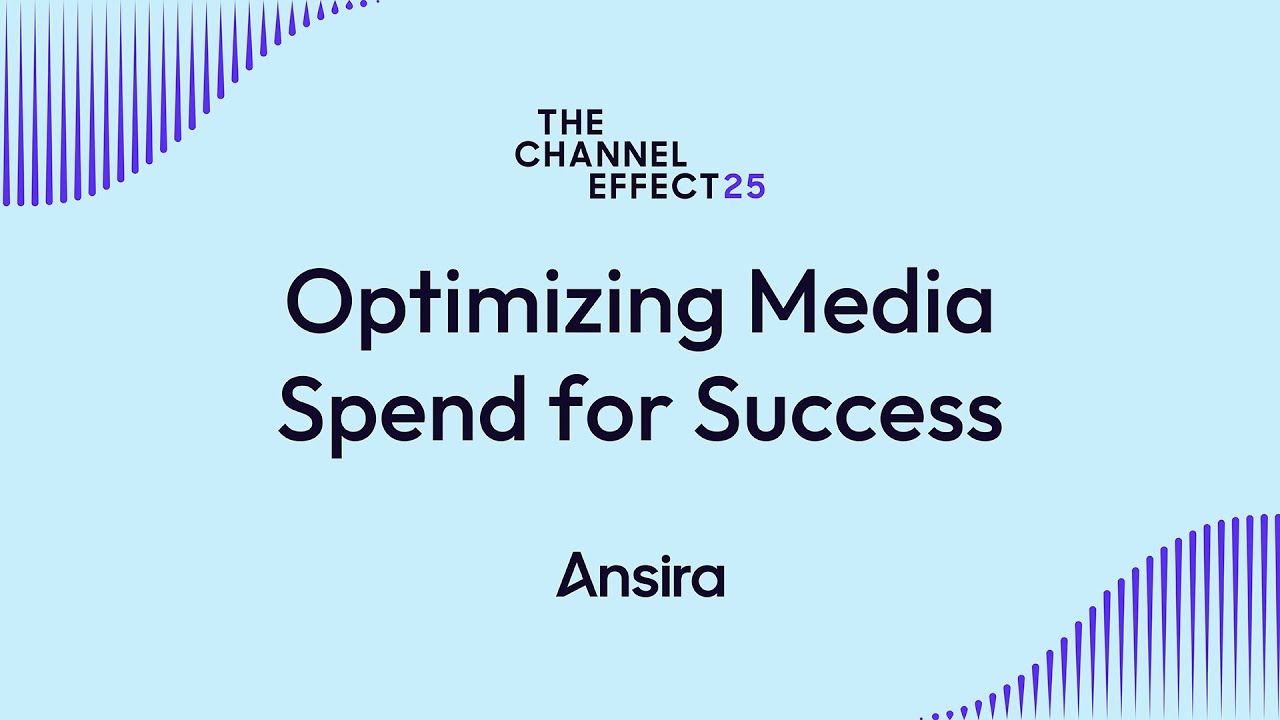 THE CHANNEL EFFECT25

Optimizing Media Spend for Success

Ansira